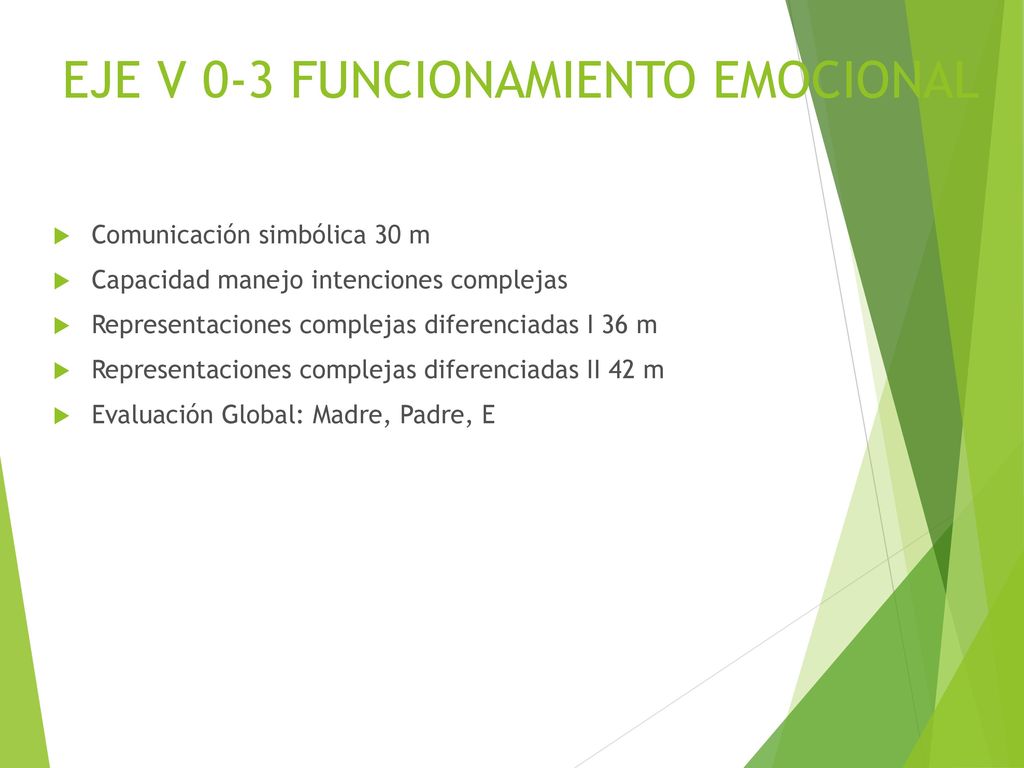 EJE V 0-3 FUNCIONAMIENTO EMOCIONAL

Comunicación simbólica 30 m

Capacidad manejo intenciones complejas

Representaciones complejas diferenciadas I 36 m

Representaciones complejas diferenciadas II 42 m

Evaluación Global: Madre, Padre, E